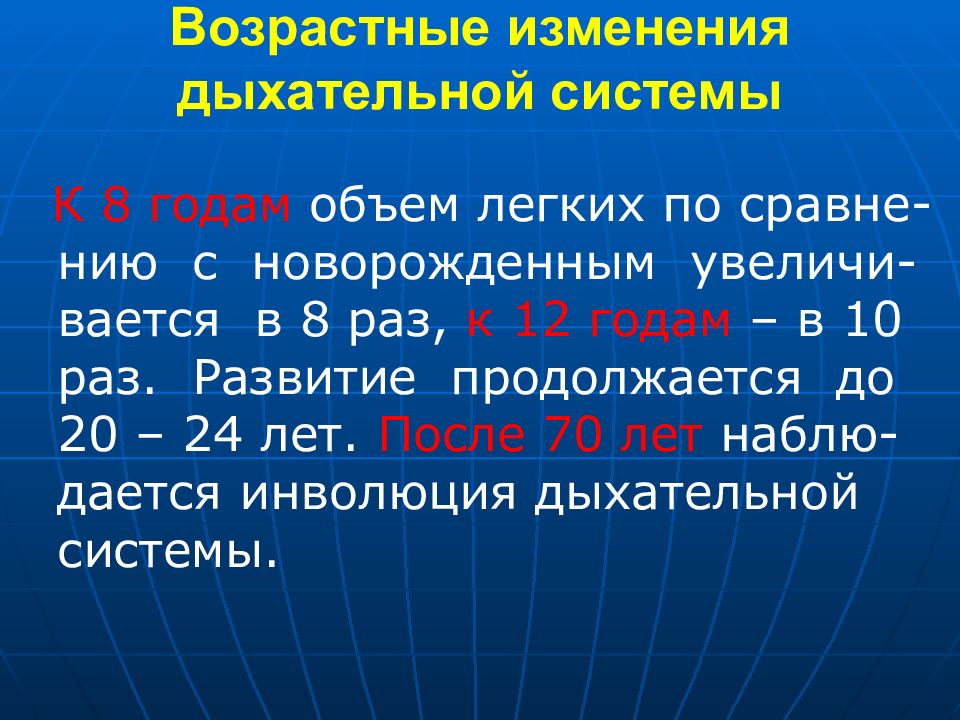 Возрастные изменения дыхательной системы

К 8 годам объем легких по сравнению с новорожденным увеличивается в 8 раз, к 12 годам – в 10 раз. Развитие продолжается до 20 – 24 лет. После 70 лет наблюдается инволюция дыхательной системы.